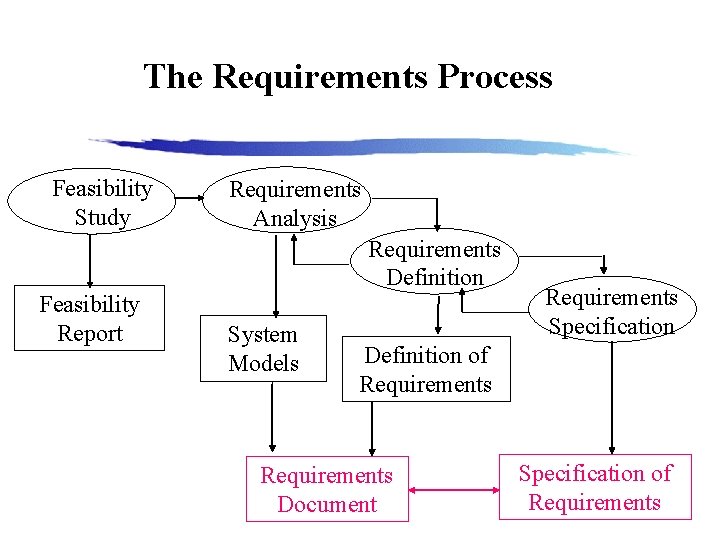 The Requirements Process

Feasibility Study

Requirements Analysis

Requirements Definition

Requirements Specification

Feasibility Report

System Models

Definition of Requirements

Requirements Document

Specification of Requirements